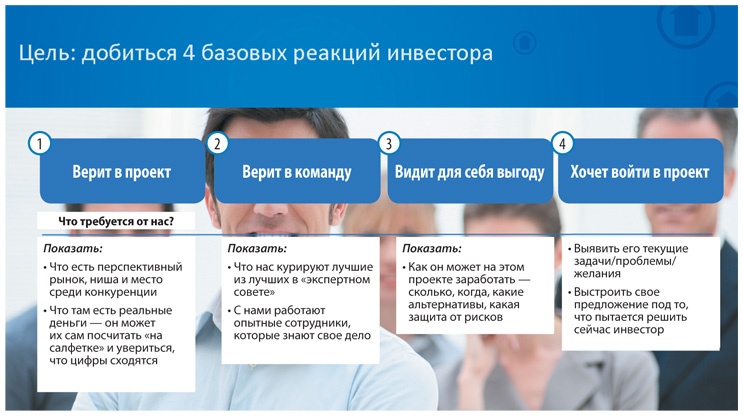 Цель: добиться 4 базовых реакций инвестора

1
Верит в проект

2
Верит в команду

3
Видит для себя выгоду

4
Хочет войти в проект

Что требуется от нас?

Показать:
• Что есть перспективный рынок, ниша и место среди конкуренции
• Что там есть реальные деньги — он может их сам посчитать «на салфетке» и увериться, что цифры сходятся

Показать:
• Что нас курируют лучшие из лучших в «экспертном совете»
• С нами работают опытные сотрудники, которые знают свое дело

Показать:
• Как он может на этом проекте заработать — сколько, когда, какие альтернативы, какая защита от рисков

• Выявить его текущие задачи/проблемы/желания
• Выстроить свое предложение под то, что пытается решить сейчас инвестор